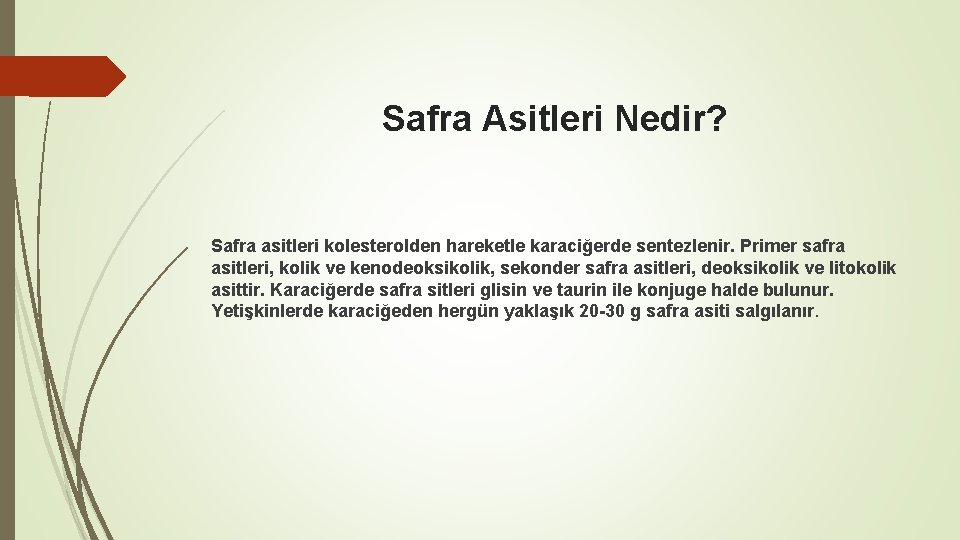 Safra Asitleri Nedir?

Safra asitleri kolesterolden hareketle karaciğerde sentezlenir. Primer safra asitleri, kolik ve kenodeoksikolik, sekonder safra asitleri, deoksikolik ve litokolik asittir. Karaciğerde safra sitleri glisin ve taurin ile konjuge halde bulunur. Yetişkinlerde karaciğeden hergün yaklaşık 20-30 g safra asiti salgılanır.